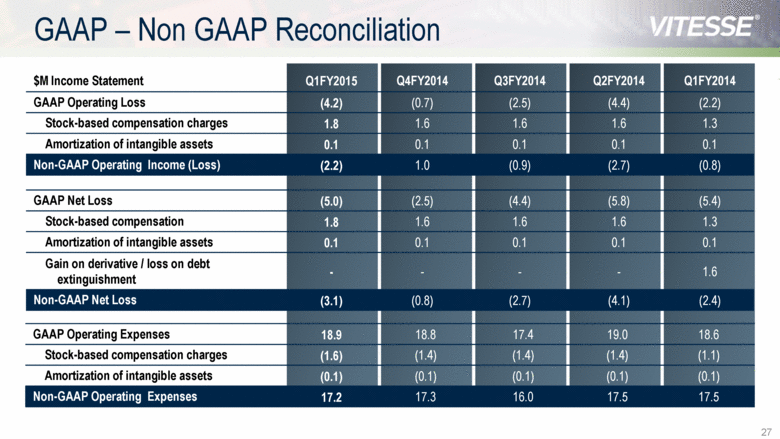 GAAP – Non GAAP Reconciliation

VITESSE®

| $M Income Statement | Q1FY2015 | Q4FY2014 | Q3FY2014 | Q2FY2014 | Q1FY2014 |
|---|---|---|---|---|---|
| GAAP Operating Loss | (4.2) | (0.7) | (2.5) | (4.4) | (2.2) |
| Stock-based compensation charges | 1.8 | 1.6 | 1.6 | 1.6 | 1.3 |
| Amortization of intangible assets | 0.1 | 0.1 | 0.1 | 0.1 | 0.1 |
| Non-GAAP Operating Income (Loss) | (2.2) | 1.0 | (0.9) | (2.7) | (0.8) |
| | | | | | |
| GAAP Net Loss | (5.0) | (2.5) | (4.4) | (5.8) | (5.4) |
| Stock-based compensation | 1.8 | 1.6 | 1.6 | 1.6 | 1.3 |
| Amortization of intangible assets | 0.1 | 0.1 | 0.1 | 0.1 | 0.1 |
| Gain on derivative / loss on debt extinguishment | - | - | - | - | 1.6 |
| Non-GAAP Net Loss | (3.1) | (0.8) | (2.7) | (4.1) | (2.4) |
| | | | | | |
| GAAP Operating Expenses | 18.9 | 18.8 | 17.4 | 19.0 | 18.6 |
| Stock-based compensation charges | (1.6) | (1.4) | (1.4) | (1.4) | (1.1) |
| Amortization of intangible assets | (0.1) | (0.1) | (0.1) | (0.1) | (0.1) |
| Non-GAAP Operating Expenses | 17.2 | 17.3 | 16.0 | 17.5 | 17.5 |

27